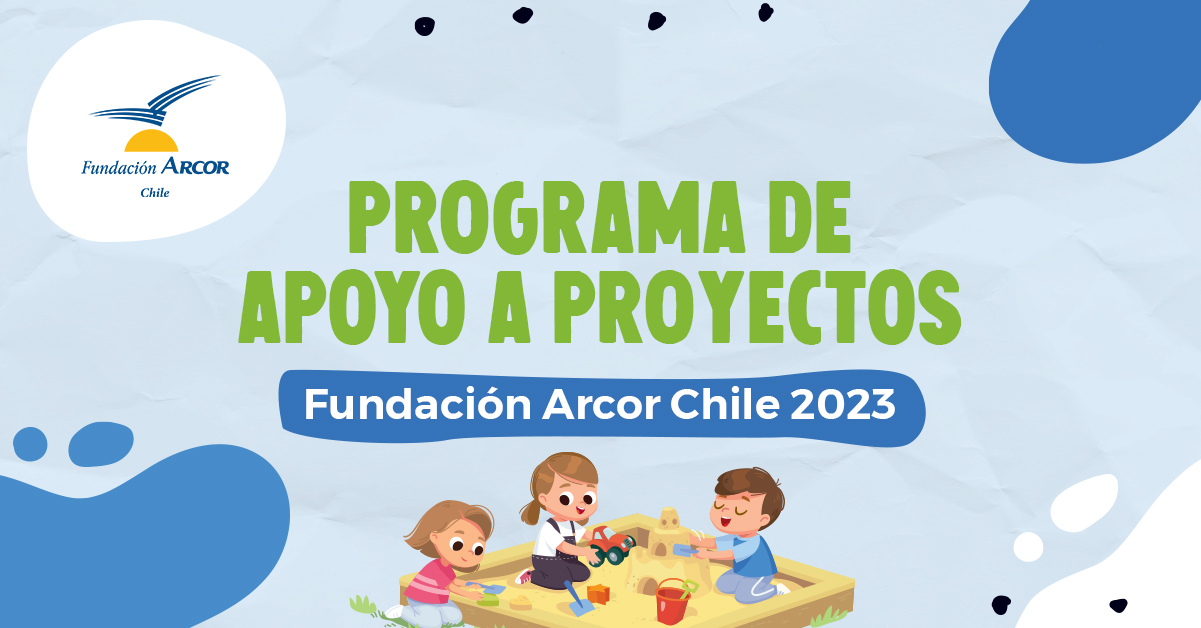 Fundación ARCOR
Chile

PROGRAMA DE APOYO A PROYECTOS

Fundación Arcor Chile 2023